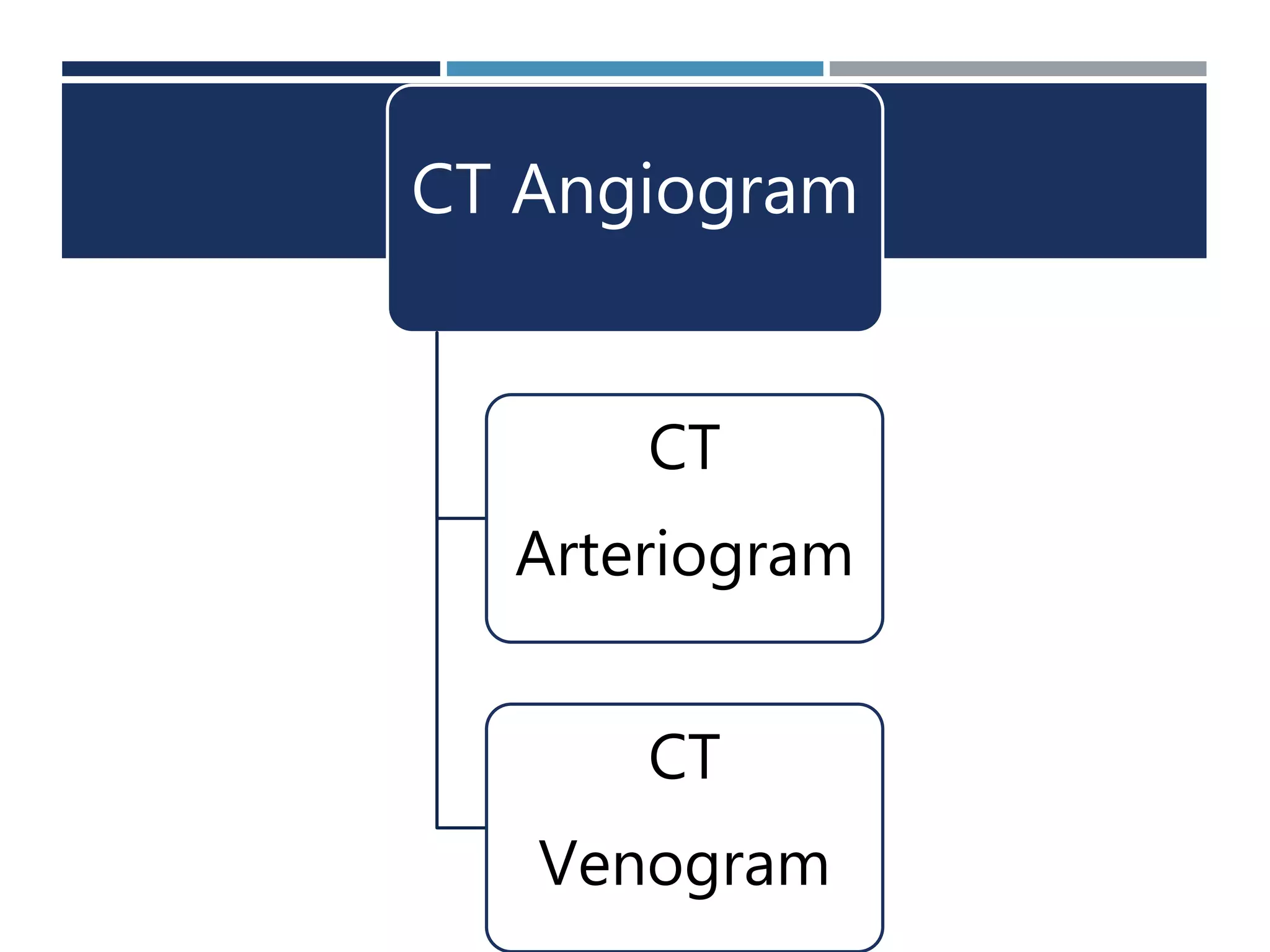 CT Angiogram

CT Arteriogram

CT Venogram